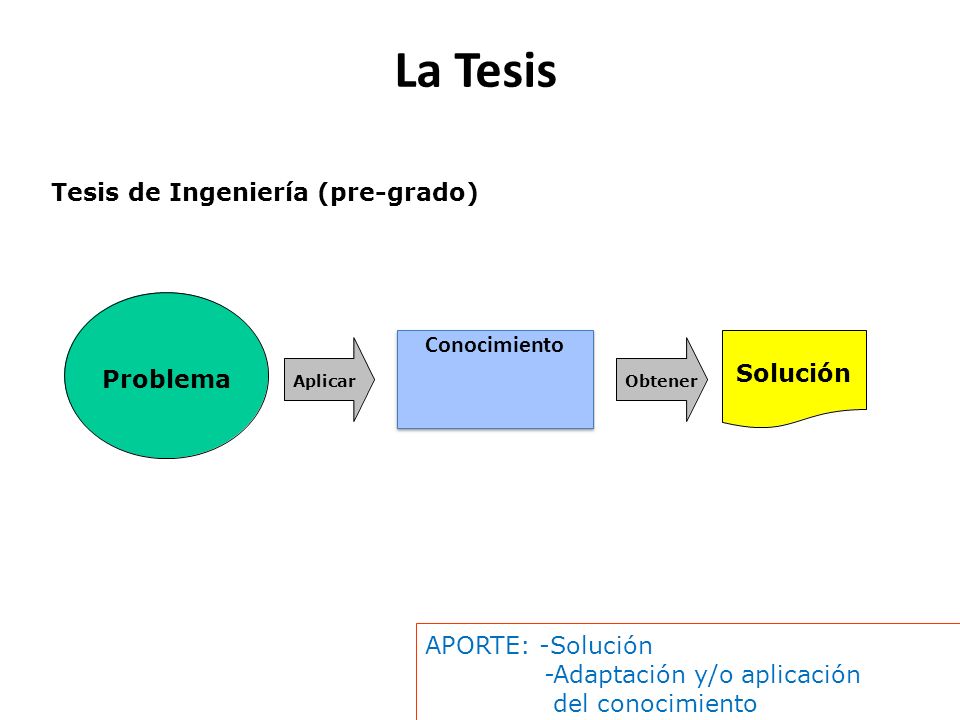 La Tesis

Tesis de Ingeniería (pre-grado)

Problema

Aplicar

Conocimiento

Obtener

Solución

APORTE: -Solución
-Adaptación y/o aplicación del conocimiento